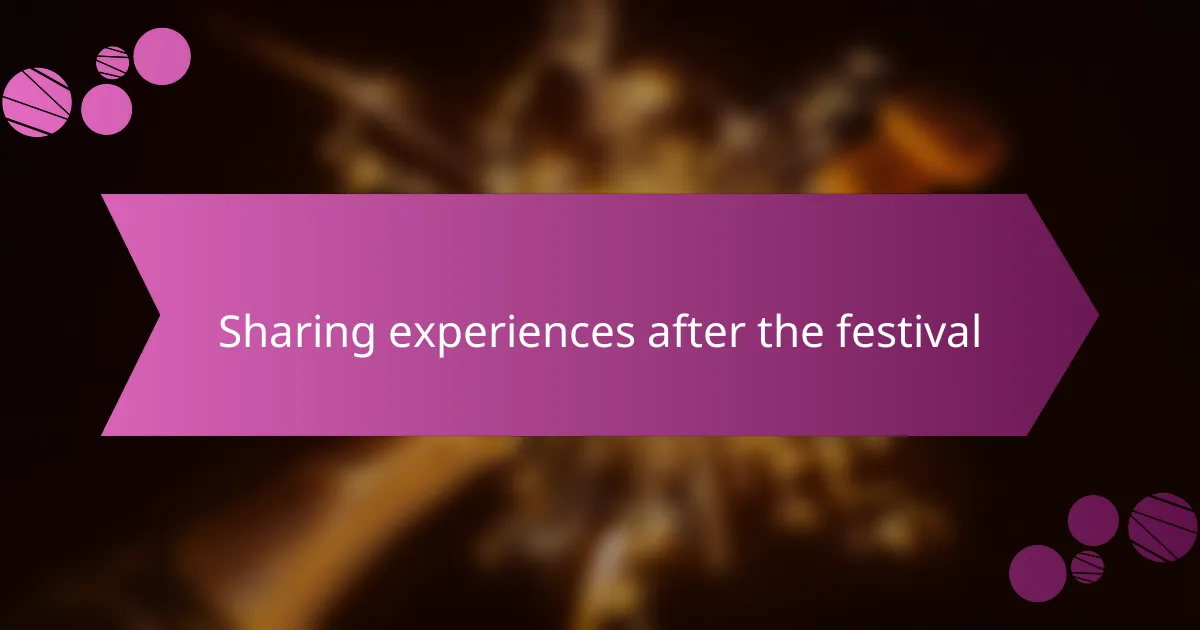 Sharing experiences after the festival